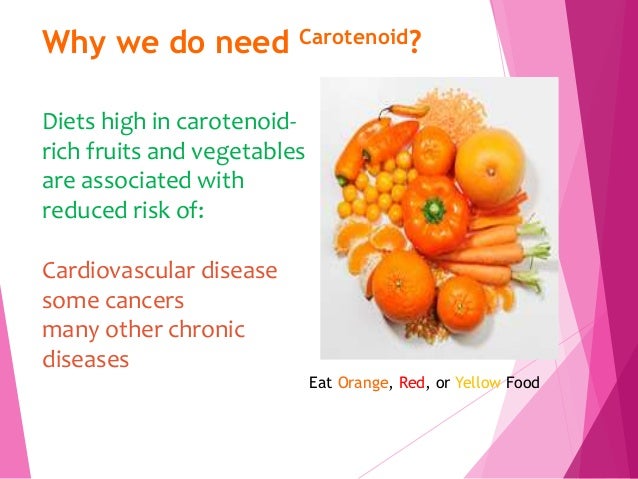 Why we do need Carotenoid?

Diets high in carotenoid-rich fruits and vegetables are associated with reduced risk of:

Cardiovascular disease
some cancers
many other chronic diseases

Eat Orange, Red, or Yellow Food